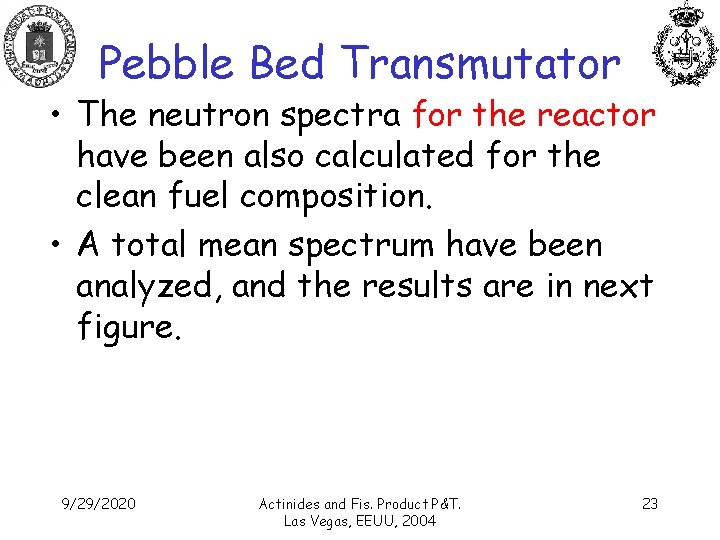 Pebble Bed Transmutator

• The neutron spectra for the reactor have been also calculated for the clean fuel composition.

• A total mean spectrum have been analyzed, and the results are in next figure.

9/29/2020

Actinides and Fis. Product P&T.
Las Vegas, EEUU, 2004

23